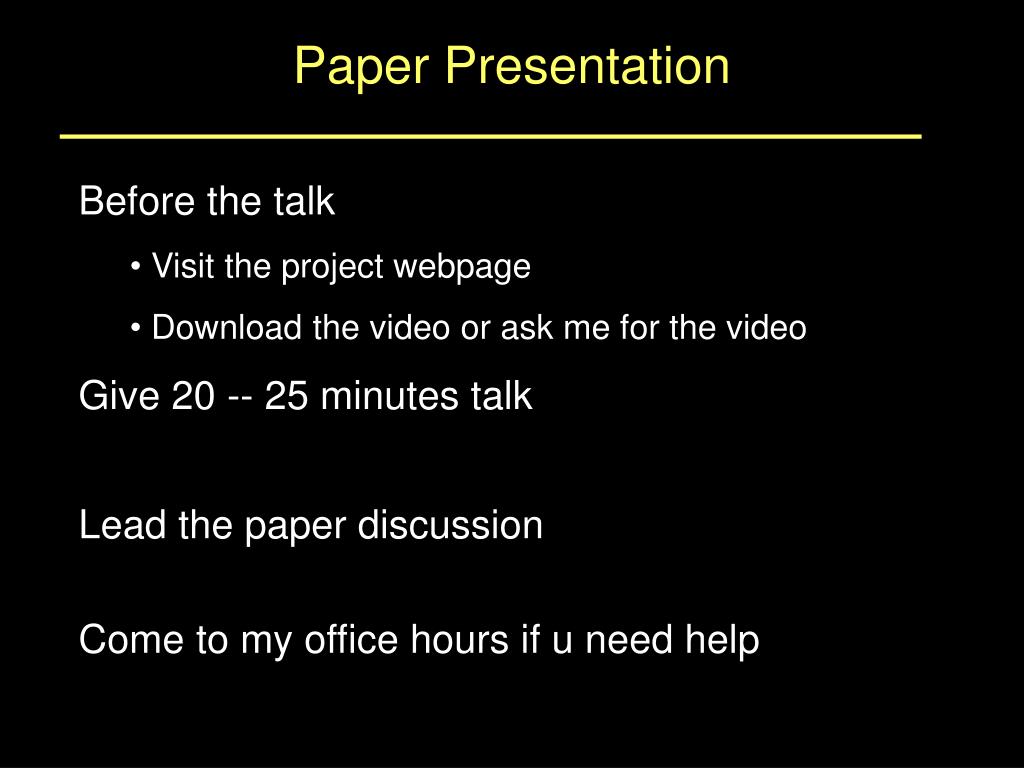 Paper Presentation

Before the talk

• Visit the project webpage

• Download the video or ask me for the video

Give 20 -- 25 minutes talk

Lead the paper discussion

Come to my office hours if u need help